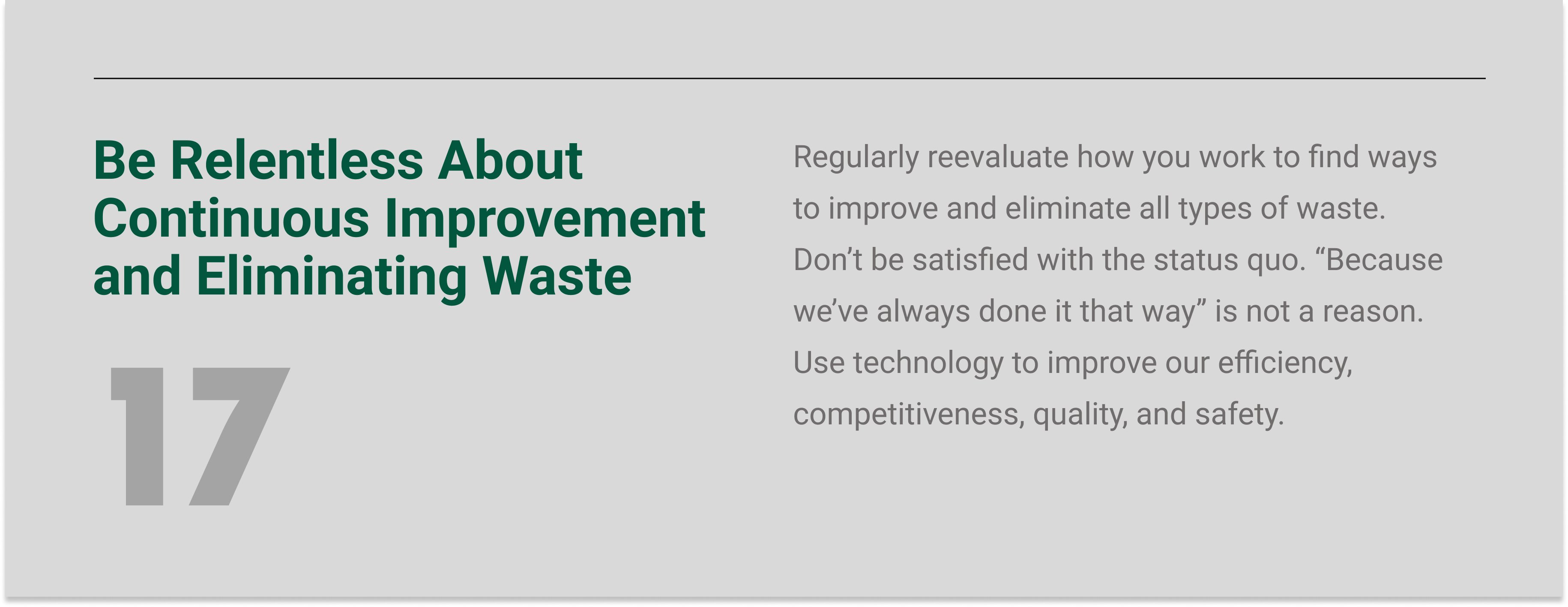 Be Relentless About Continuous Improvement and Eliminating Waste

17

Regularly reevaluate how you work to find ways to improve and eliminate all types of waste. Don’t be satisfied with the status quo. “Because we’ve always done it that way” is not a reason. Use technology to improve our efficiency, competitiveness, quality, and safety.